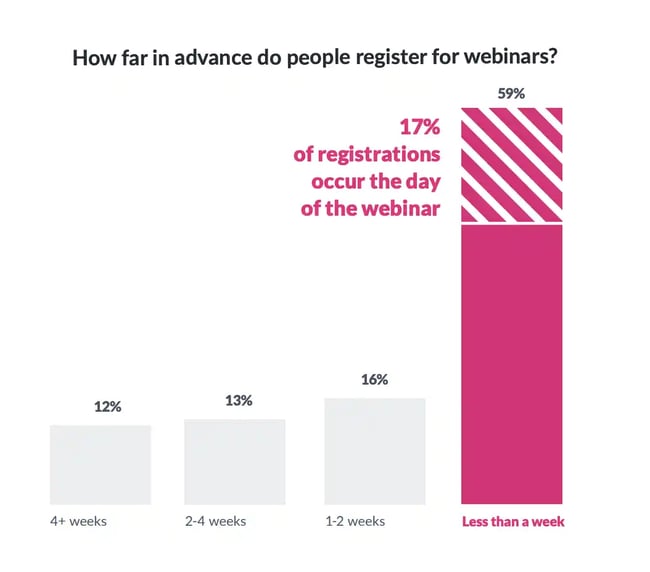 How far in advance do people register for webinars?

59%

17%
of registrations occur the day of the webinar

12%

13%

16%

4+ weeks

2-4 weeks

1-2 weeks

Less than a week